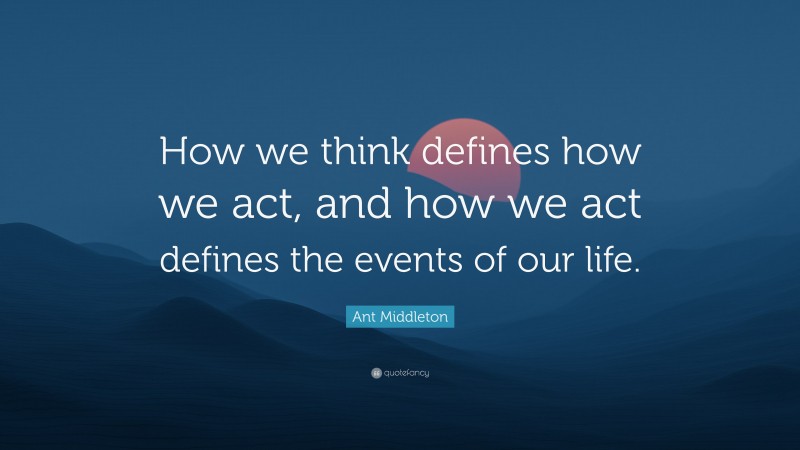 How we think defines how we act, and how we act defines the events of our life.

Ant Middleton

quotefancy